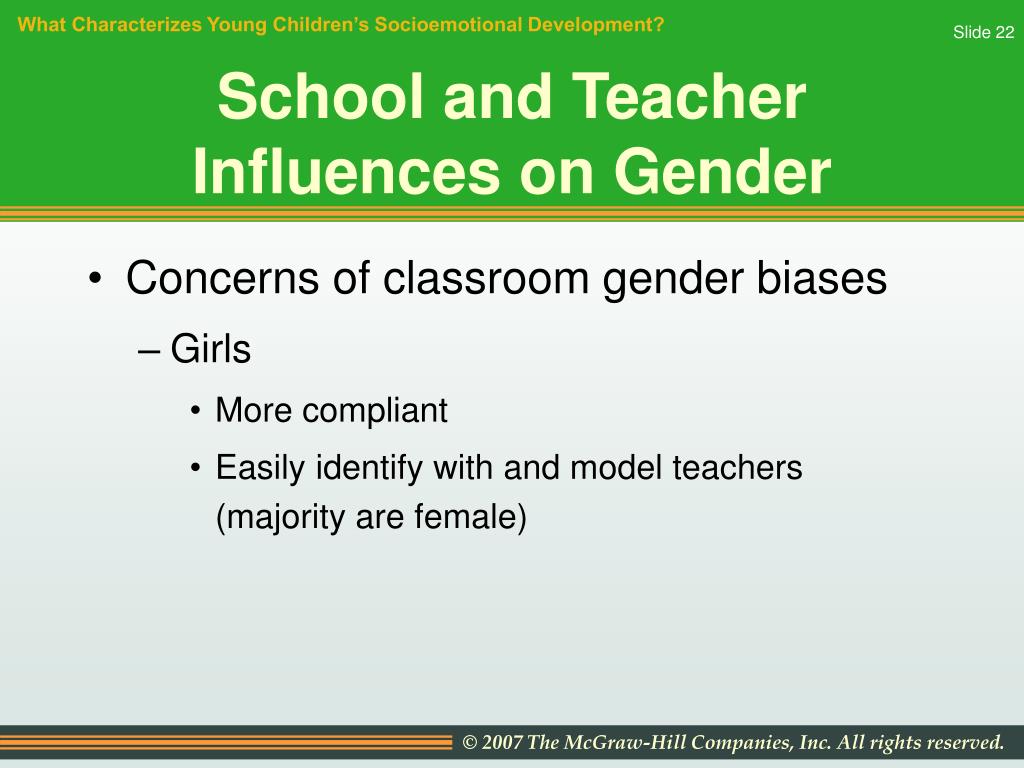 What Characterizes Young Children's Socioemotional Development?

Slide 22

School and Teacher Influences on Gender

• Concerns of classroom gender biases
– Girls
• More compliant
• Easily identify with and model teachers (majority are female)

© 2007 The McGraw-Hill Companies, Inc. All rights reserved.